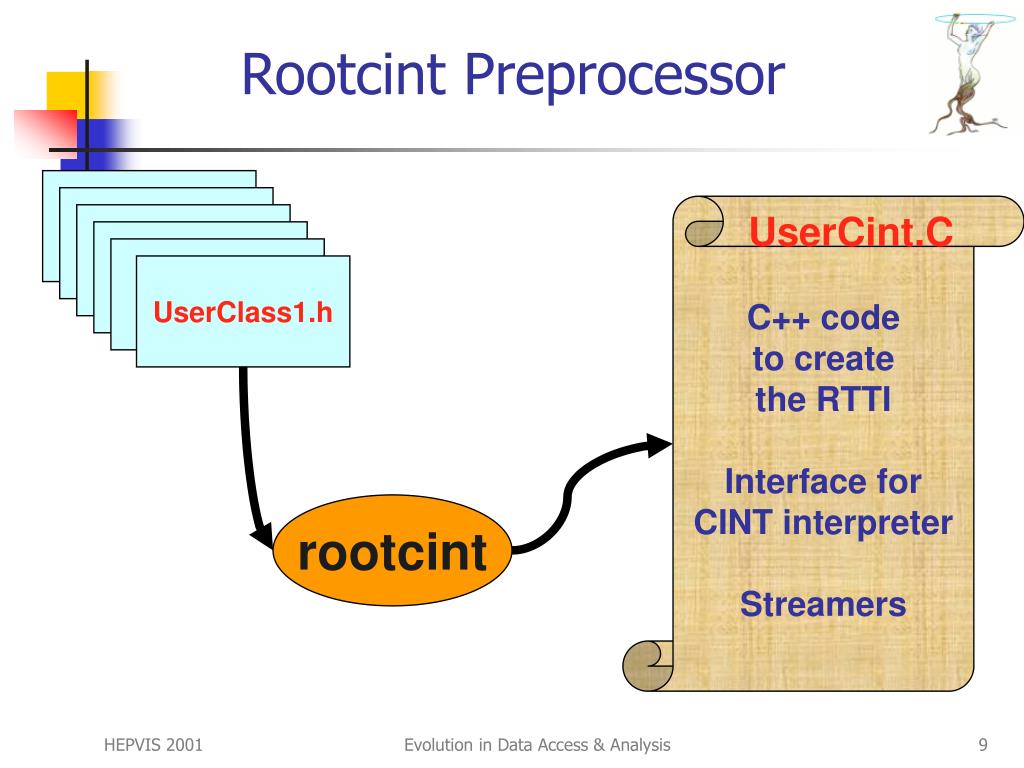 Rootcint Preprocessor

UserClass1.h

rootcint

UserCint.C

C++ code to create the RTTI

Interface for CINT interpreter

Streamers

HEPVIS 2001

Evolution in Data Access & Analysis

9